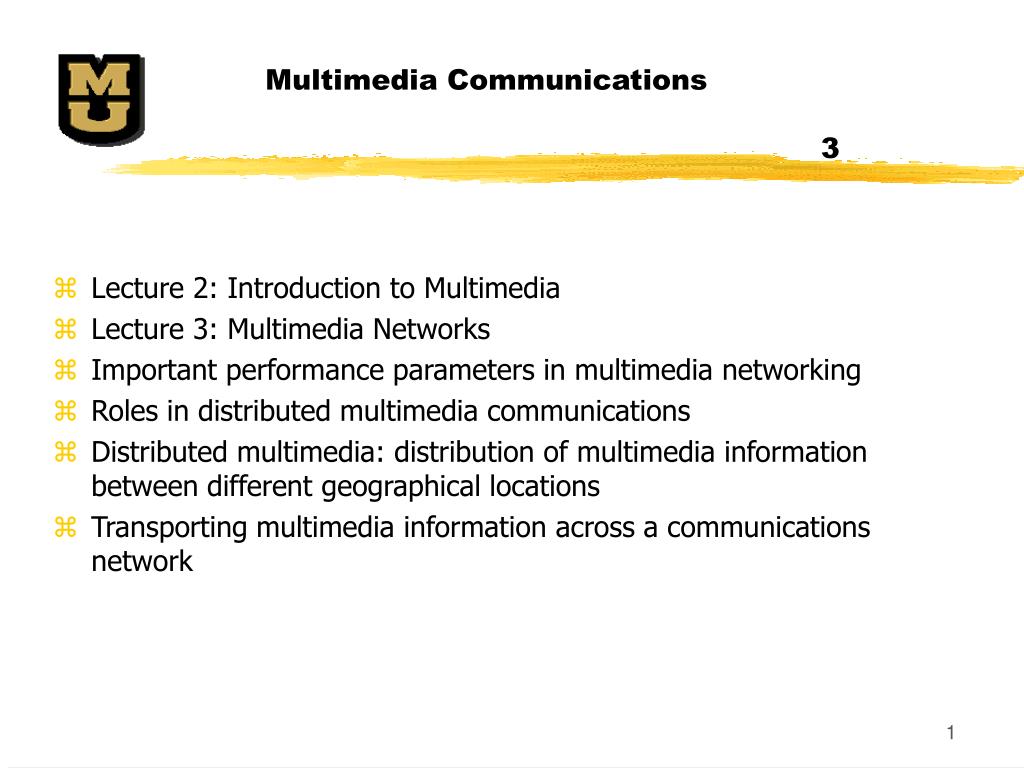 MU

Multimedia Communications

3

⌘ Lecture 2: Introduction to Multimedia
⌘ Lecture 3: Multimedia Networks
⌘ Important performance parameters in multimedia networking
⌘ Roles in distributed multimedia communications
⌘ Distributed multimedia: distribution of multimedia information between different geographical locations
⌘ Transporting multimedia information across a communications network

1